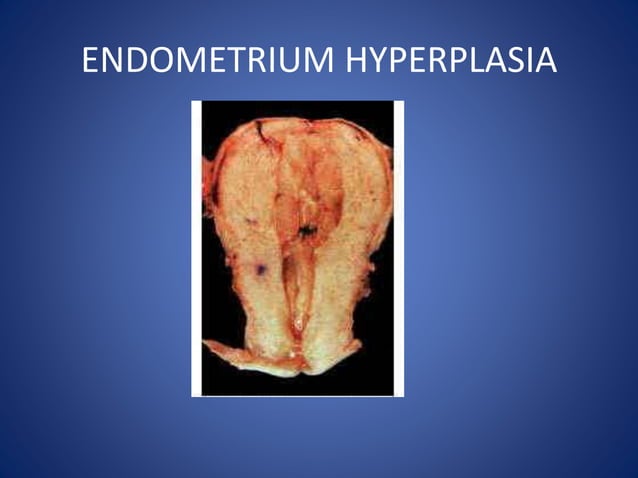 ENDOMETRIUM HYPERPLASIA